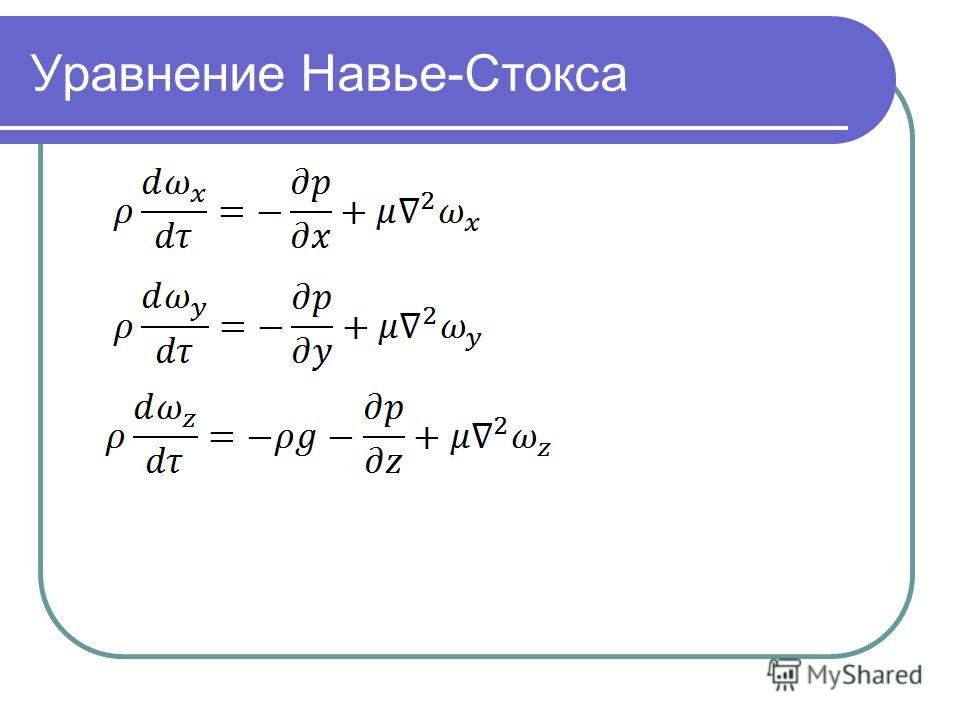 Уравнение Навье-Стокса

$\rho \frac{d\omega_x}{d\tau} = -\frac{\partial p}{\partial x} + \mu \nabla^2 \omega_x$

$\rho \frac{d\omega_y}{d\tau} = -\frac{\partial p}{\partial y} + \mu \nabla^2 \omega_y$

$\rho \frac{d\omega_z}{d\tau} = -\rho g - \frac{\partial p}{\partial z} + \mu \nabla^2 \omega_z$

MyShared